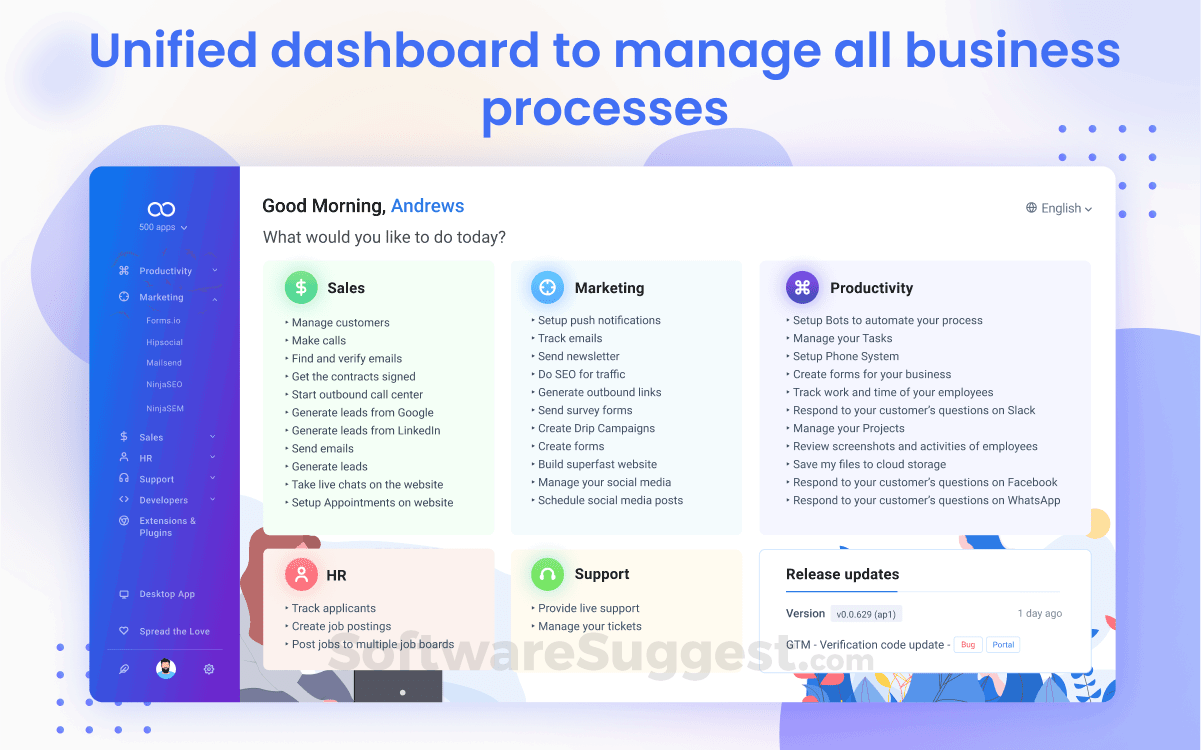 Unified dashboard to manage all business processes

500 apps
Productivity
Marketing
Forms.io
Hipsocial
Mailsend
NinjaSEO
NinjaSEM
Sales
HR
Support
Developers
Extensions & Plugins
Desktop App
Spread the Love

Good Morning, Andrews
English
What would you like to do today?

Sales
• Manage customers
• Make calls
• Find and verify emails
• Get the contracts signed
• Start outbound call center
• Generate leads from Google
• Generate leads from LinkedIn
• Send emails
• Generate leads
• Take live chats on the website
• Setup Appointments on website

Marketing
• Setup push notifications
• Track emails
• Send newsletter
• Do SEO for traffic
• Generate outbound links
• Send survey forms
• Create Drip Campaigns
• Create forms
• Build superfast website
• Manage your social media
• Schedule social media posts

Productivity
• Setup Bots to automate your process
• Manage your Tasks
• Setup Phone System
• Create forms for your business
• Track work and time of your employees
• Respond to your customer's questions on Slack
• Manage your Projects
• Review screenshots and activities of employees
• Save my files to cloud storage
• Respond to your customer's questions on Facebook
• Respond to your customer's questions on WhatsApp

HR
• Track applicants
• Create job postings
• Post jobs to multiple job boards

Support
• Provide live support
• Manage your tickets

Release updates
Version v0.0.629 (ap1) 1 day ago
GTM - Verification code update - Bug Portal

SoftwareSuggest.com